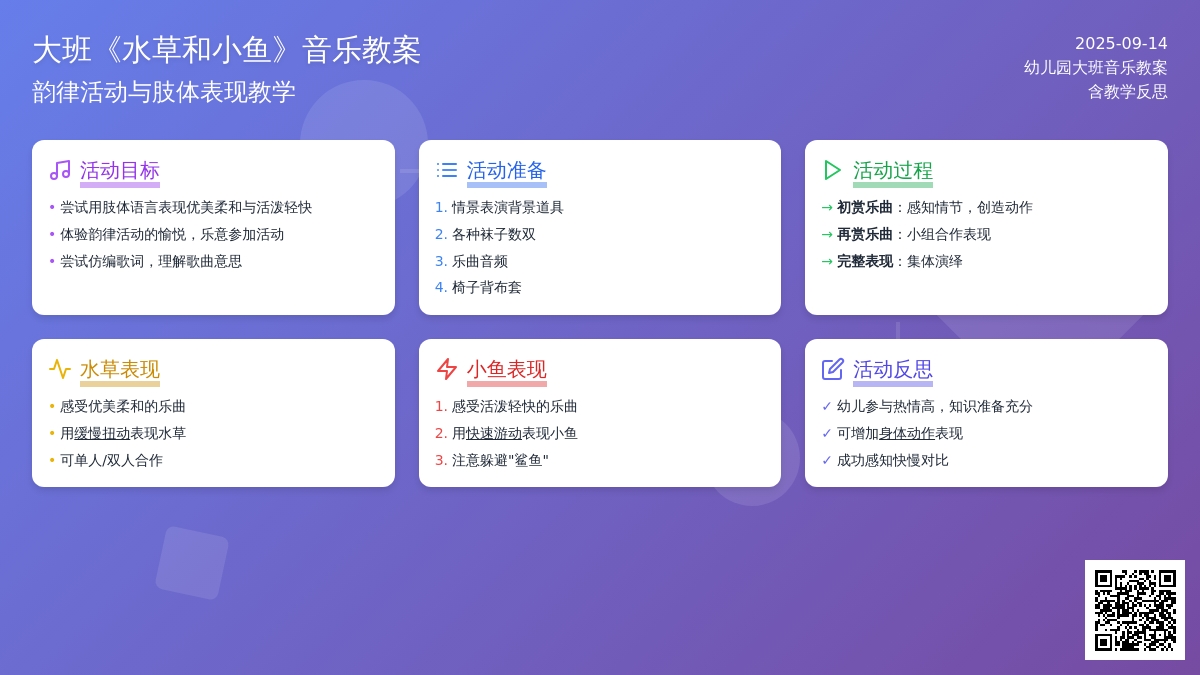 大班《水草和小鱼》音乐教案
韵律活动与肢体表现教学

2025-09-14
幼儿园大班音乐教案
含教学反思

活动目标
• 尝试用肢体语言表现优美柔和与活泼轻快
• 体验韵律活动的愉悦，乐意参加活动
• 尝试仿编歌词，理解歌曲意思

活动准备
1. 情景表演背景道具
2. 各种袜子数双
3. 乐曲音频
4. 椅子背布套

活动过程
→ 初赏乐曲：感知情节，创造动作
→ 再赏乐曲：小组合作表现
→ 完整表现：集体演绎

水草表现
• 感受优美柔和的乐曲
• 用缓慢扭动表现水草
• 可单人/双人合作

小鱼表现
1. 感受活泼轻快的乐曲
2. 用快速游动表现小鱼
3. 注意躲避"鲨鱼"

活动反思
✓ 幼儿参与热情高，知识准备充分
✓ 可增加身体动作表现
✓ 成功感知快慢对比